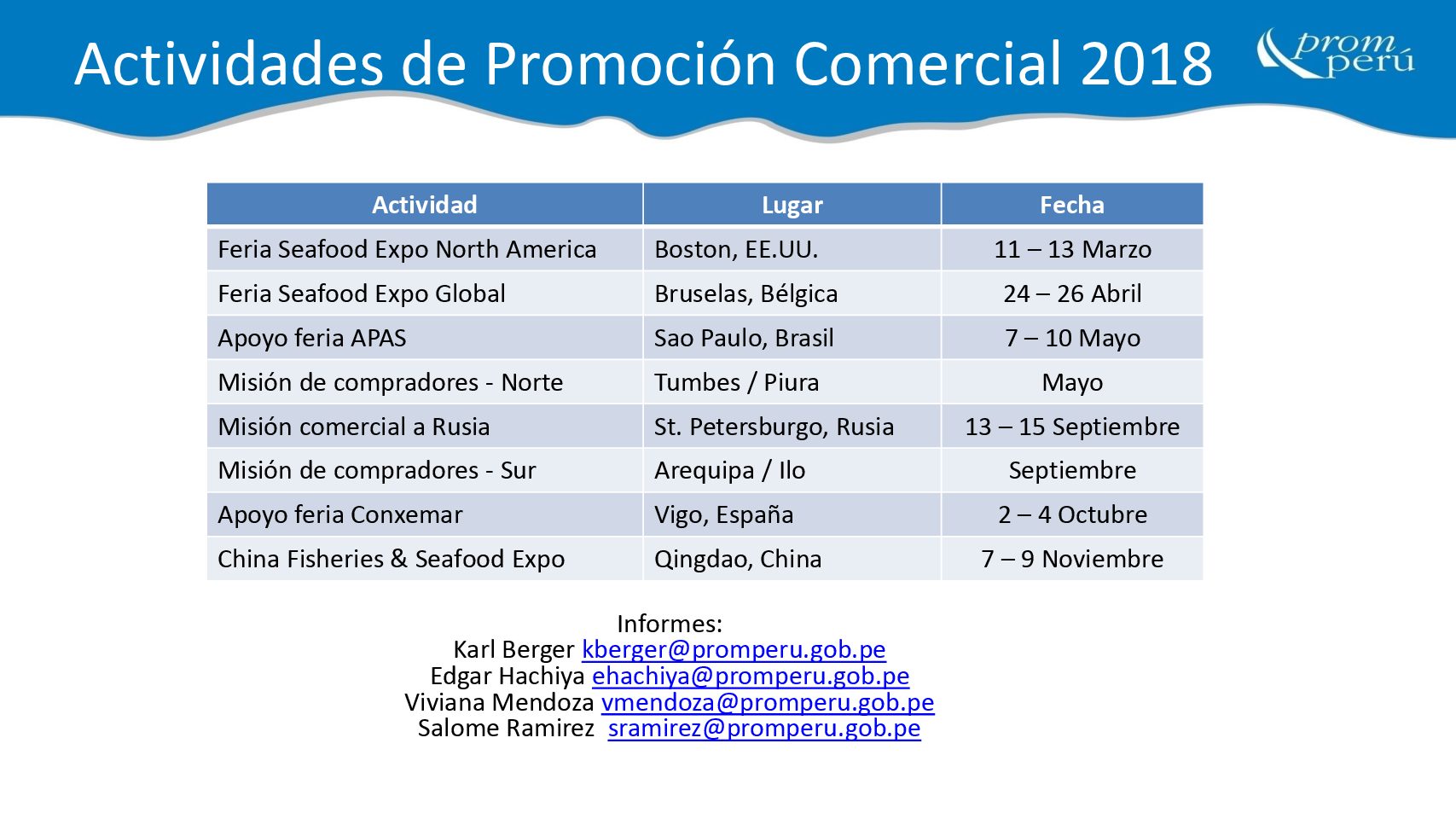 Actividades de Promoción Comercial 2018

prom perú

| Actividad | Lugar | Fecha |
|---|---|---|
| Feria Seafood Expo North America | Boston, EE.UU. | 11 – 13 Marzo |
| Feria Seafood Expo Global | Bruselas, Bélgica | 24 – 26 Abril |
| Apoyo feria APAS | Sao Paulo, Brasil | 7 – 10 Mayo |
| Misión de compradores - Norte | Tumbes / Piura | Mayo |
| Misión comercial a Rusia | St. Petersburgo, Rusia | 13 – 15 Septiembre |
| Misión de compradores - Sur | Arequipa / Ilo | Septiembre |
| Apoyo feria Conxemar | Vigo, España | 2 – 4 Octubre |
| China Fisheries & Seafood Expo | Qingdao, China | 7 – 9 Noviembre |

Informes:
Karl Berger kberger@promperu.gob.pe
Edgar Hachiya ehachiya@promperu.gob.pe
Viviana Mendoza vmendoza@promperu.gob.pe
Salome Ramirez sramirez@promperu.gob.pe